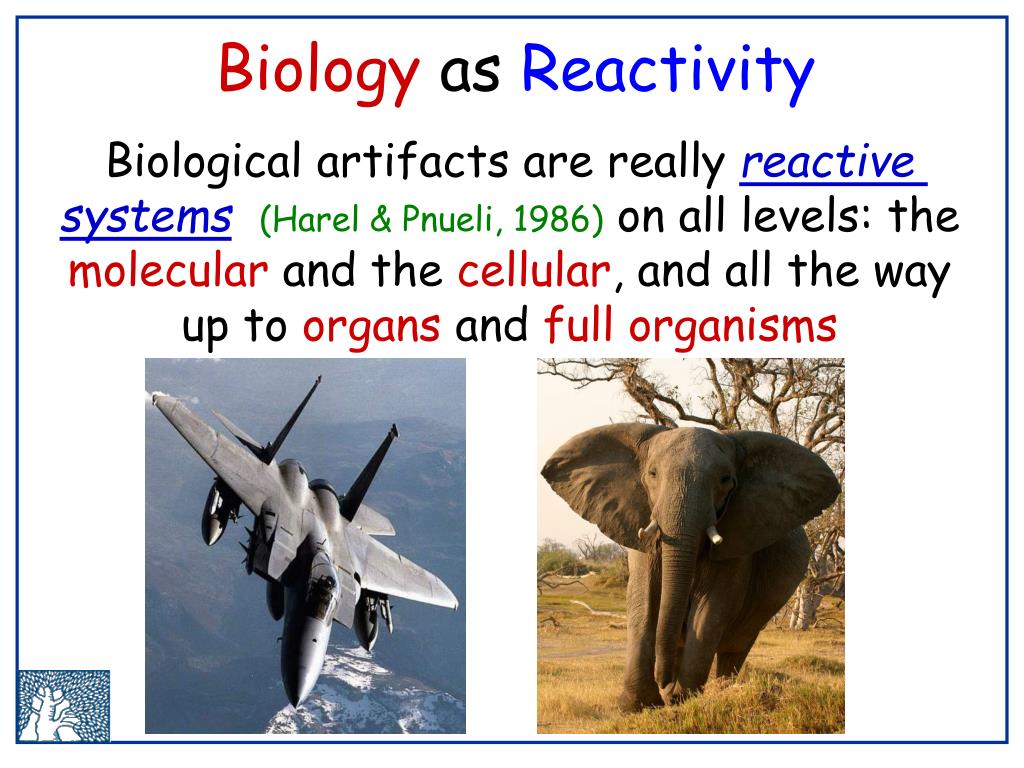 Biology as Reactivity

Biological artifacts are really reactive systems (Harel & Pnueli, 1986) on all levels: the molecular and the cellular, and all the way up to organs and full organisms